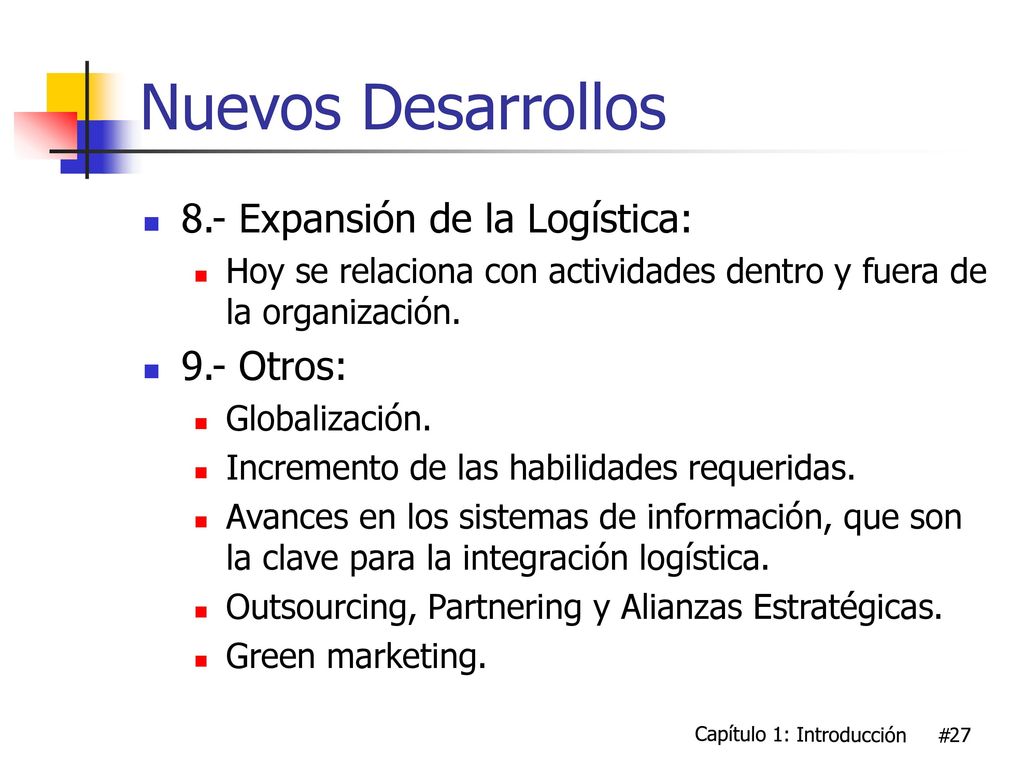 Nuevos Desarrollos

8.- Expansión de la Logística:

Hoy se relaciona con actividades dentro y fuera de la organización.

9.- Otros:

Globalización.

Incremento de las habilidades requeridas.

Avances en los sistemas de información, que son la clave para la integración logística.

Outsourcing, Partnering y Alianzas Estratégicas.

Green marketing.

Capítulo 1: Introducción #27